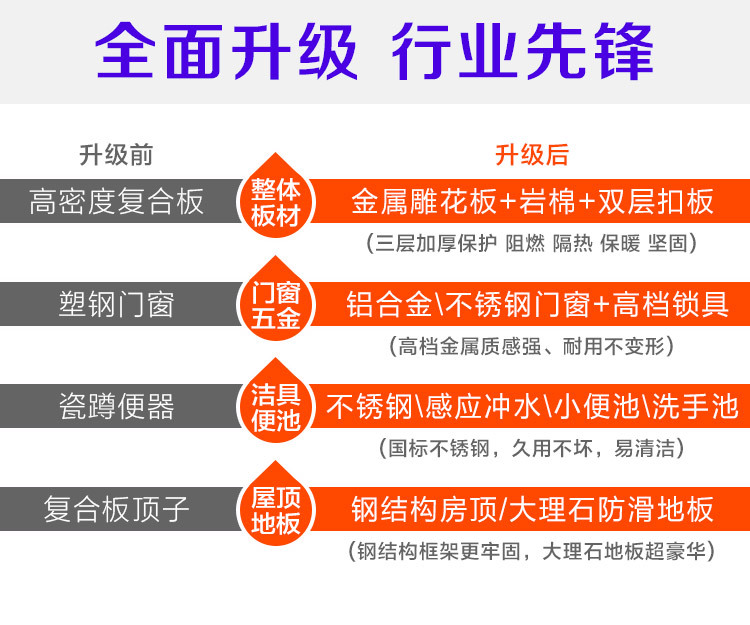 全面升级 行业先锋

升级前

升级后

高密度复合板

整体板材

金属雕花板+岩棉+双层扣板

(三层加厚保护 阻燃 隔热 保暖 坚固)

塑钢门窗

门窗五金

铝合金\不锈钢门窗+高档锁具

(高档金属质感强、耐用不变形)

瓷蹲便器

洁具便池

不锈钢\感应冲水\小便池\洗手池

(国标不锈钢，久用不坏，易清洁)

复合板顶子

屋顶地板

钢结构房顶/大理石防滑地板

(钢结构框架更牢固，大理石地板超豪华)